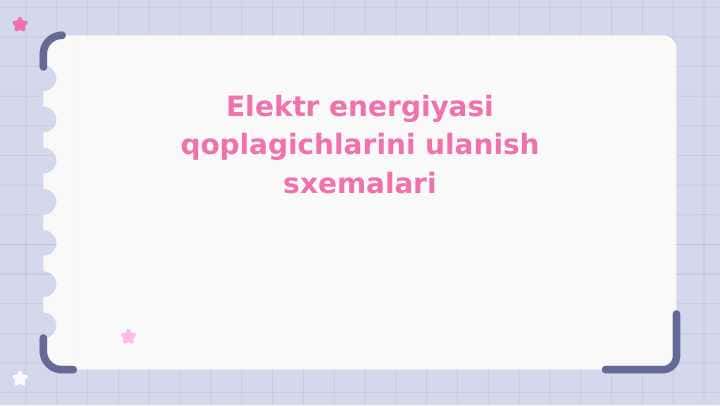 Elektr energiyasi qoplagichlarini ulanish sxemalari